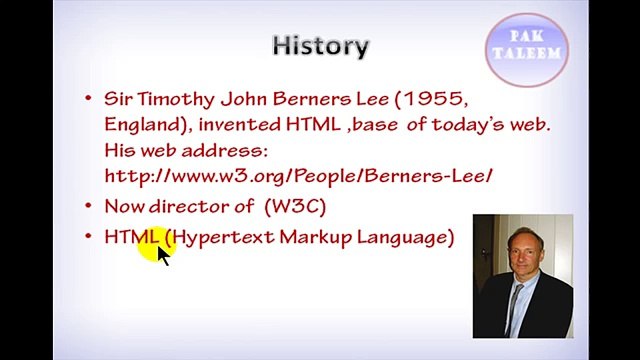 History

PAK TALEEM

• Sir Timothy John Berners Lee (1955, England), invented HTML ,base of today's web. His web address: http://www.w3.org/People/Berners-Lee/
• Now director of (W3C)
• HTML (Hypertext Markup Language)